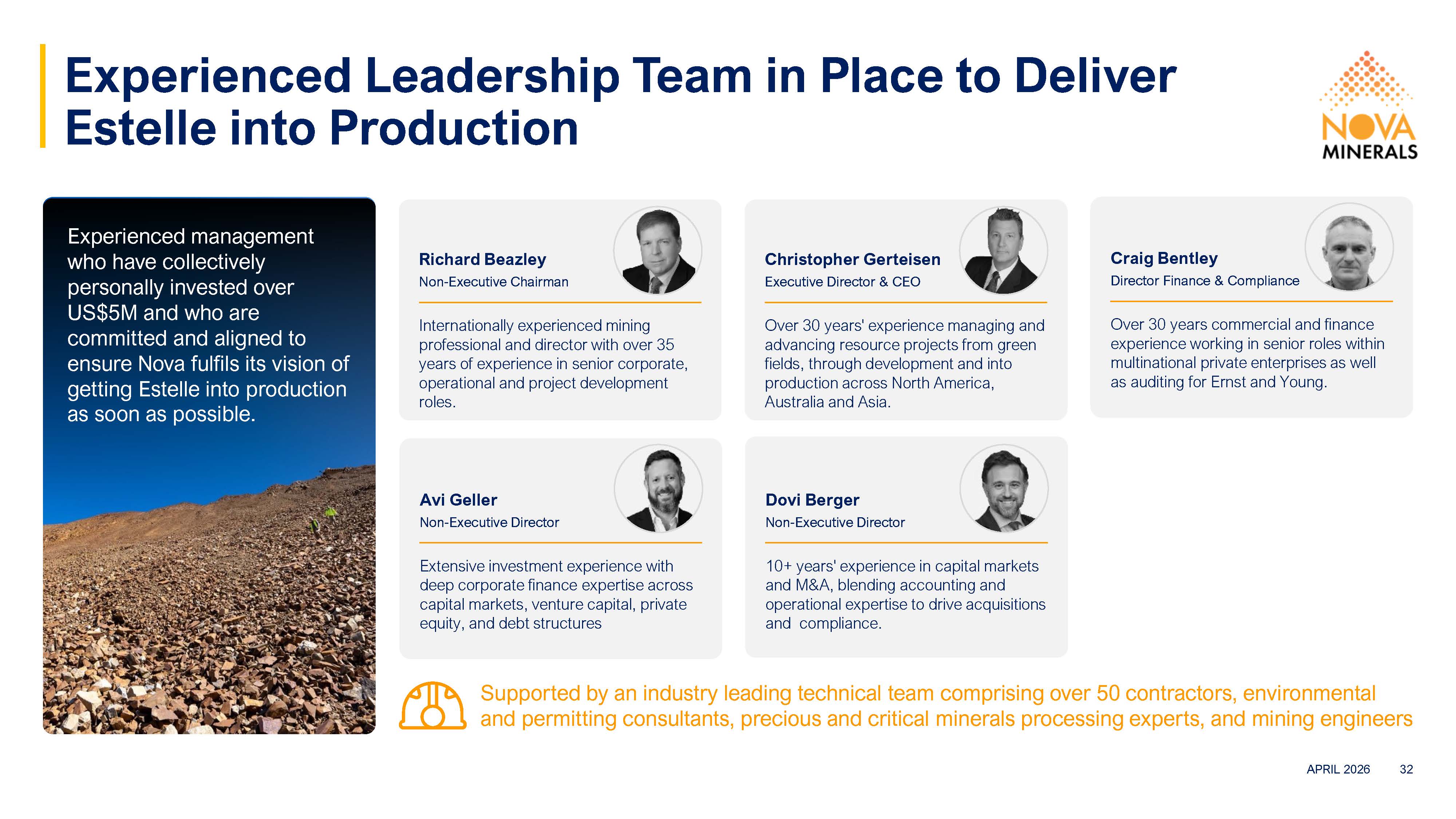 Experienced Leadership Team in Place to Deliver Estelle into Production

NOVA MINERALS

Experienced management who have collectively personally invested over US$5M and who are committed and aligned to ensure Nova fulfils its vision of getting Estelle into production as soon as possible.

Richard Beazley
Non-Executive Chairman

Internationally experienced mining professional and director with over 35 years of experience in senior corporate, operational and project development roles.

Christopher Gerteisen
Executive Director & CEO

Over 30 years' experience managing and advancing resource projects from green fields, through development and into production across North America, Australia and Asia.

Craig Bentley
Director Finance & Compliance

Over 30 years commercial and finance experience working in senior roles within multinational private enterprises as well as auditing for Ernst and Young.

Avi Geller
Non-Executive Director

Extensive investment experience with deep corporate finance expertise across capital markets, venture capital, private equity, and debt structures

Dovi Berger
Non-Executive Director

10+ years' experience in capital markets and M&A, blending accounting and operational expertise to drive acquisitions and compliance.

Supported by an industry leading technical team comprising over 50 contractors, environmental and permitting consultants, precious and critical minerals processing experts, and mining engineers

APRIL 2026 32